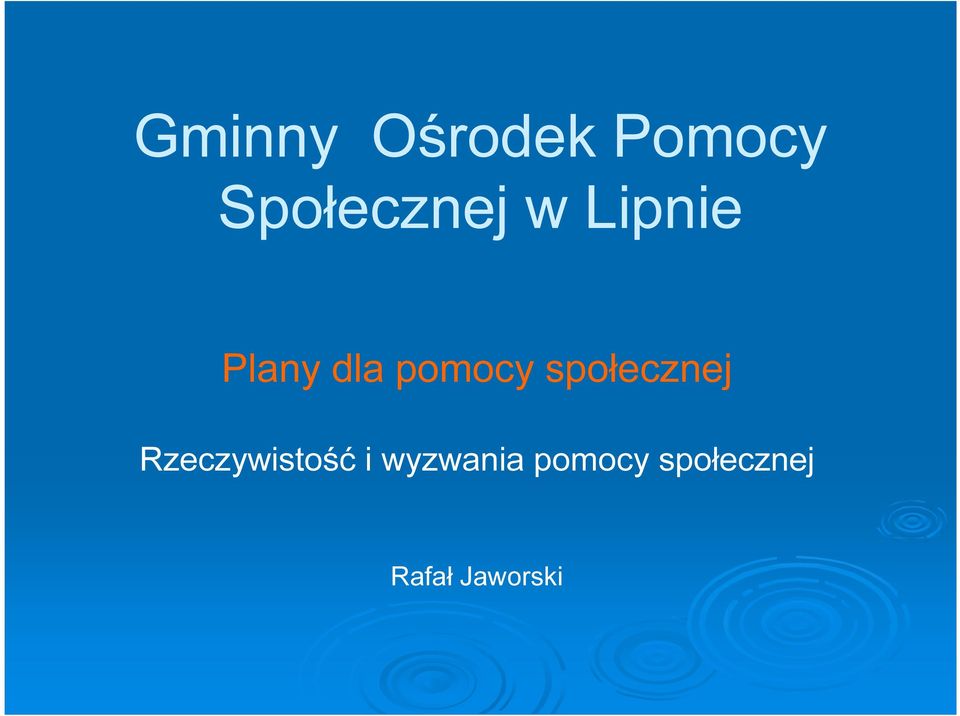 Gminny Ośrodek Pomocy Społecznej w Lipnie

Plany dla pomocy społecznej

Rzeczywistość i wyzwania pomocy społecznej

Rafał Jaworski